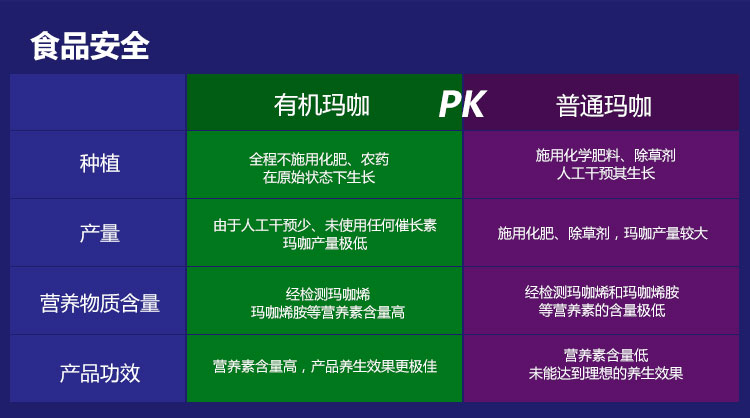 食品安全

| | 有机玛咖 PK | 普通玛咖 |
|---|---|---|
| 种植 | 全程不施用化肥、农药 在原始状态下生长 | 施用化学肥料、除草剂 人工干预其生长 |
| 产量 | 由于人工干预少、未使用任何催长素 玛咖产量极低 | 施用化肥、除草剂，玛咖产量较大 |
| 营养物质含量 | 经检测玛咖烯 玛咖烯胺等营养素含量高 | 经检测玛咖烯和玛咖烯胺 等营养素的含量极低 |
| 产品功效 | 营养素含量高，产品养生效果更极佳 | 营养素含量低 未能达到理想的养生效果 |